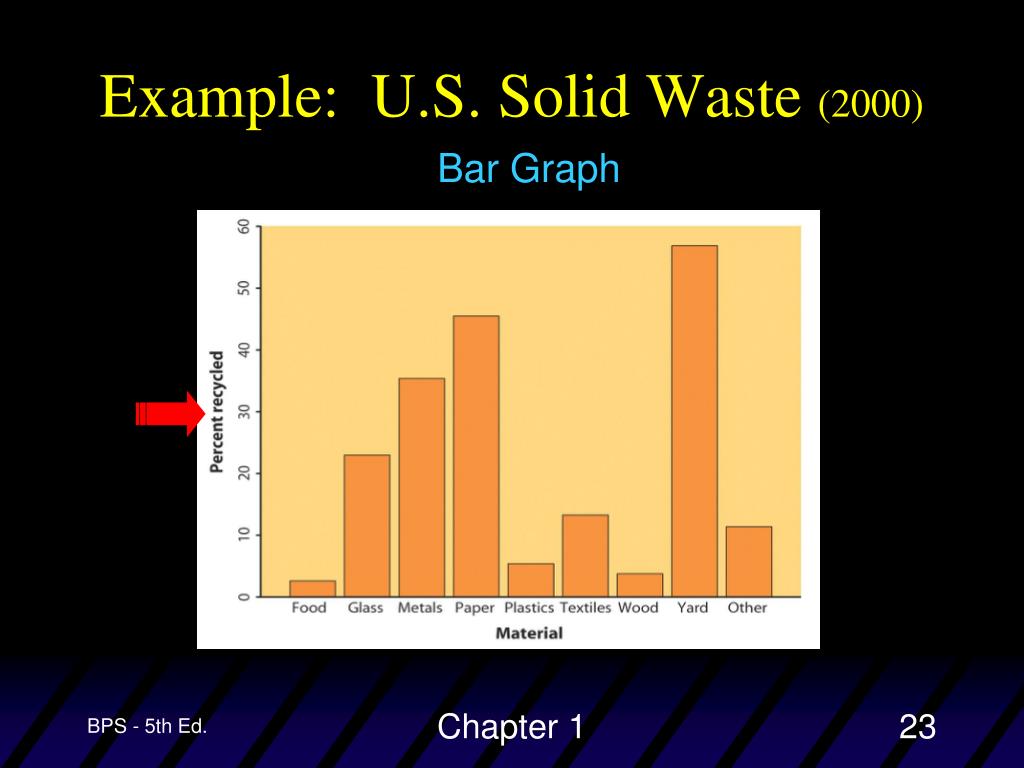 Example: U.S. Solid Waste (2000)

Bar Graph

Percent recycled

60
50
40
30
20
10
0

Food Glass Metals Paper Plastics Textiles Wood Yard Other

Material

BPS - 5th Ed.

Chapter 1

23